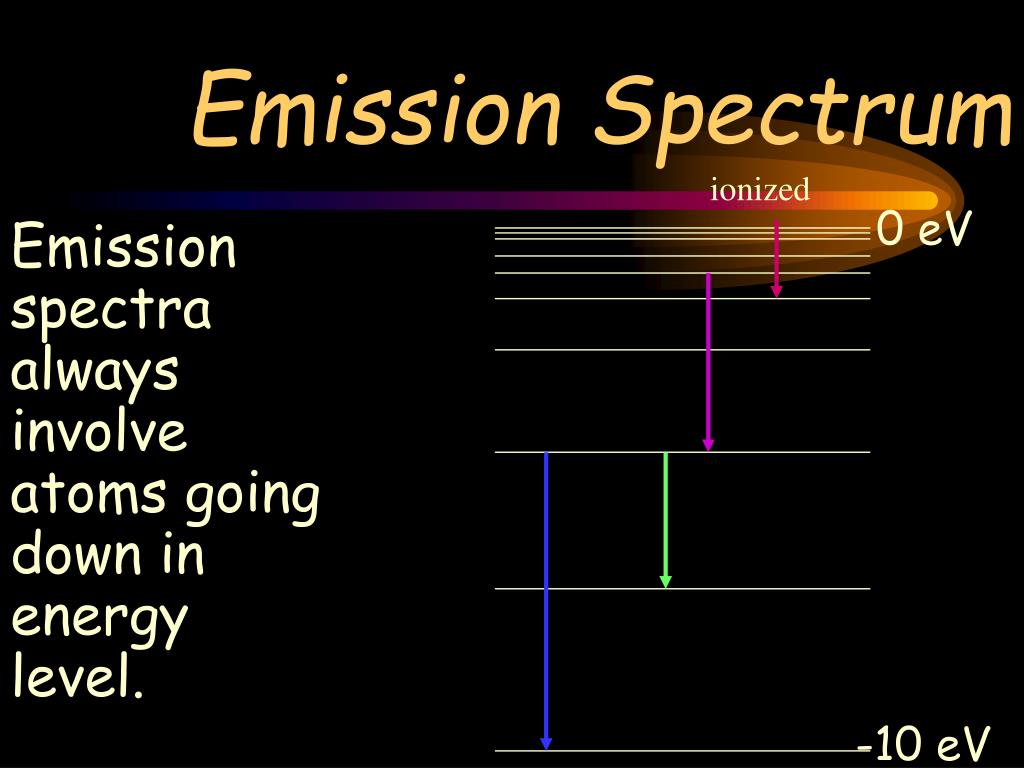 Emission Spectrum

Emission spectra always involve atoms going down in energy level.

ionized

0 eV

-10 eV